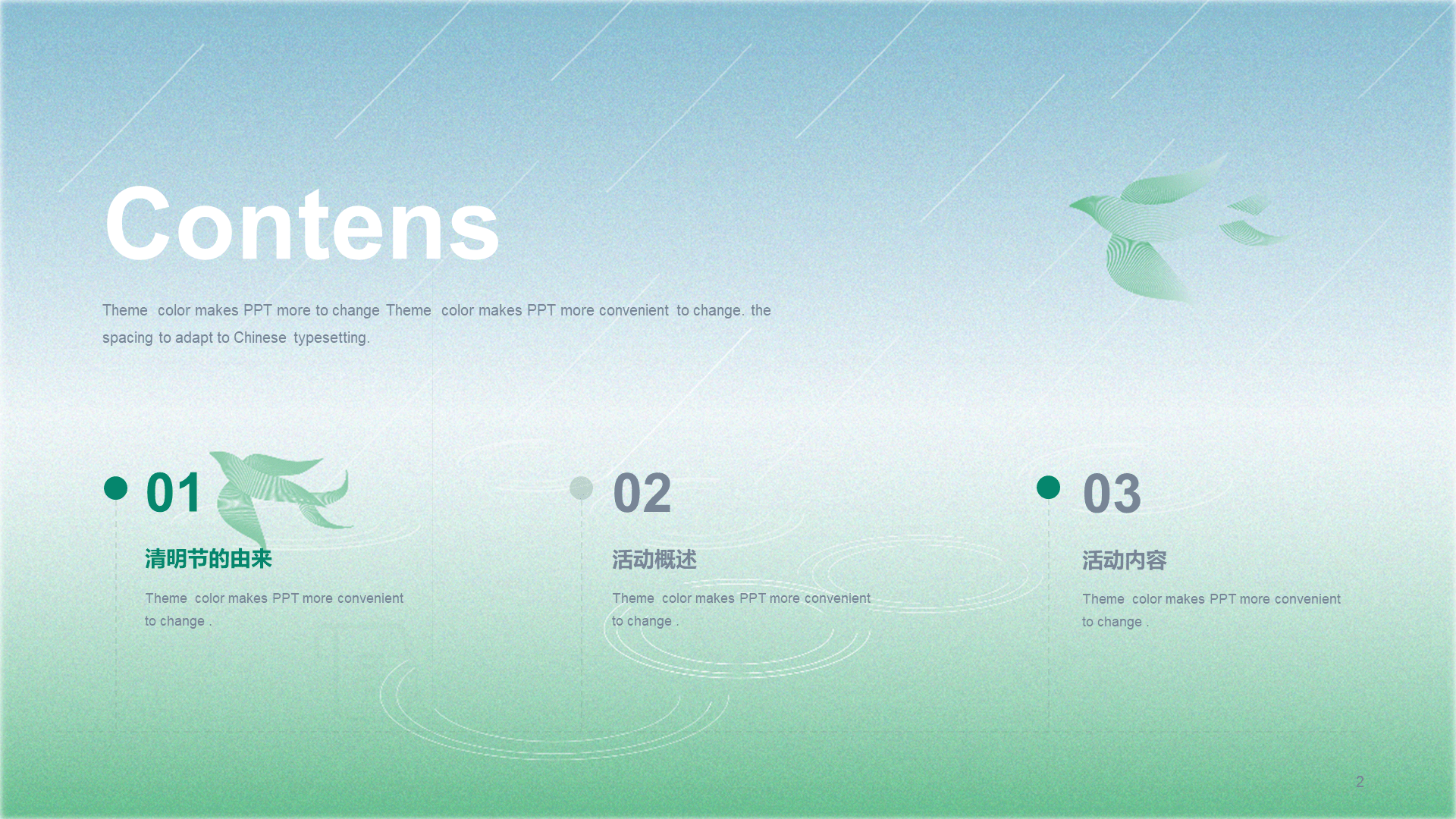 Contens

Theme color makes PPT more to change Theme color makes PPT more convenient to change. the spacing to adapt to Chinese typesetting.

01

清明节的由来

Theme color makes PPT more convenient to change .

02

活动概述

Theme color makes PPT more convenient to change .

03

活动内容

Theme color makes PPT more convenient to change .

2